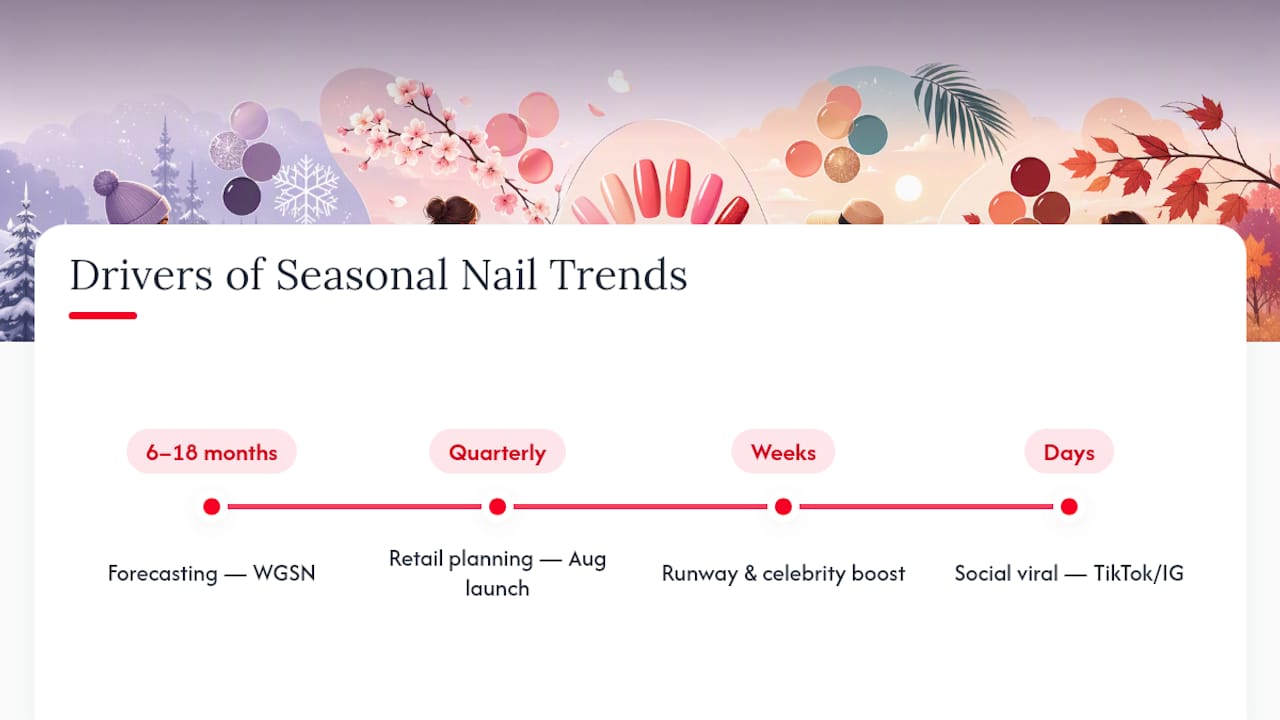 Drivers of Seasonal Nail Trends

6–18 months

Forecasting — WGSN

Quarterly

Retail planning — Aug launch

Weeks

Runway & celebrity boost

Days

Social viral — TikTok/IG